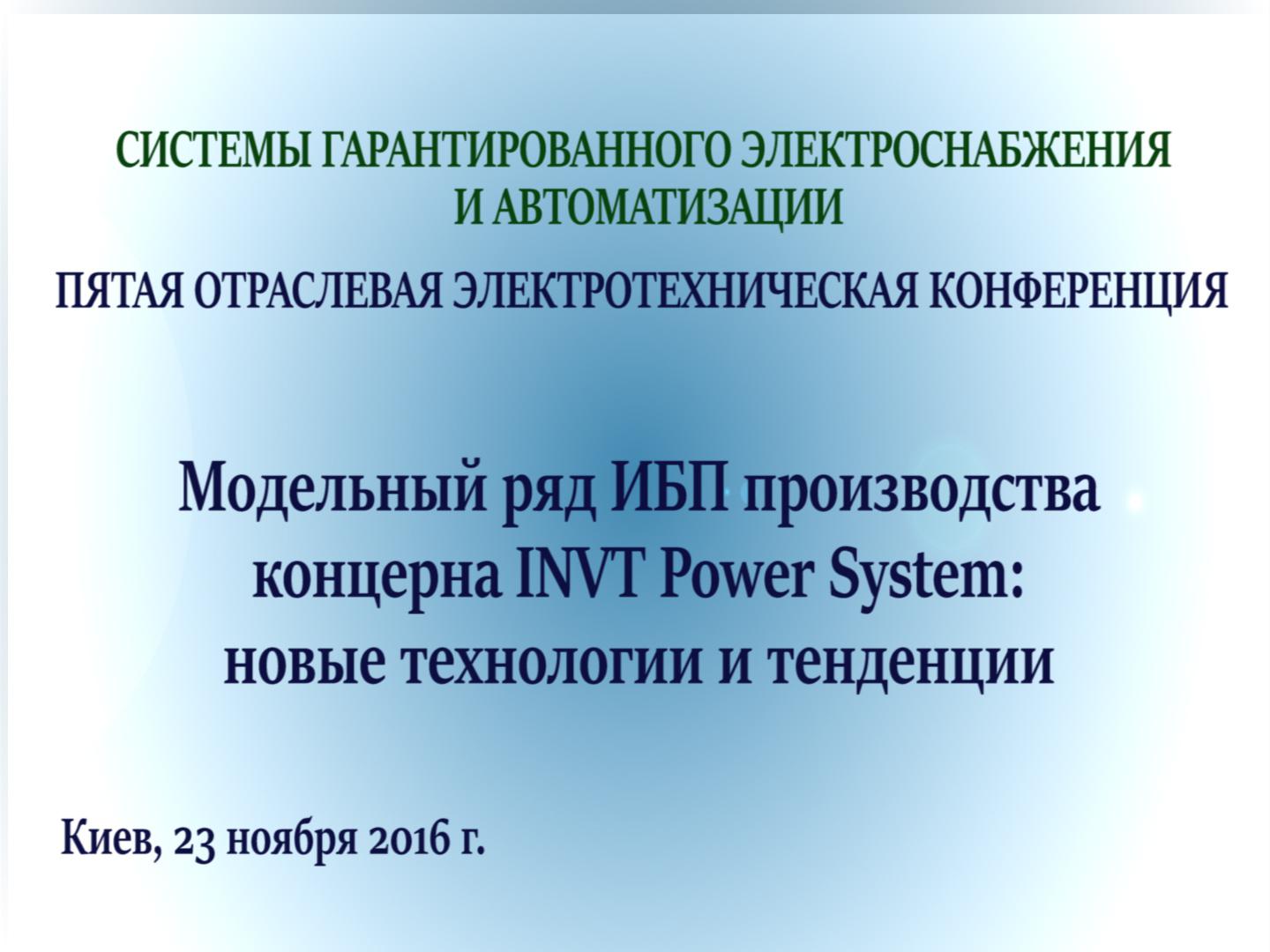 СИСТЕМЫ ГАРАНТИРОВАННОГО ЭЛЕКТРОСНАБЖЕНИЯ И АВТОМАТИЗАЦИИ

ПЯТАЯ ОТРАСЛЕВАЯ ЭЛЕКТРОТЕХНИЧЕСКАЯ КОНФЕРЕНЦИЯ

Модельный ряд ИБП производства концерна INVT Power System: новые технологии и тенденции

Киев, 23 ноября 2016 г.